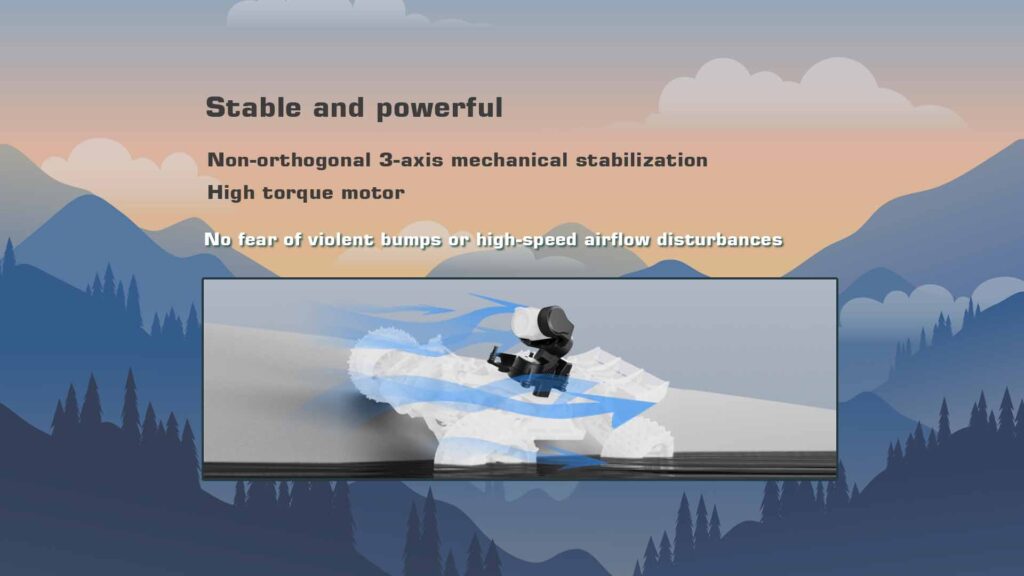 Stable and powerful

Non-orthogonal 3-axis mechanical stabilization

High torque motor

No fear of violent bumps or high-speed airflow disturbances